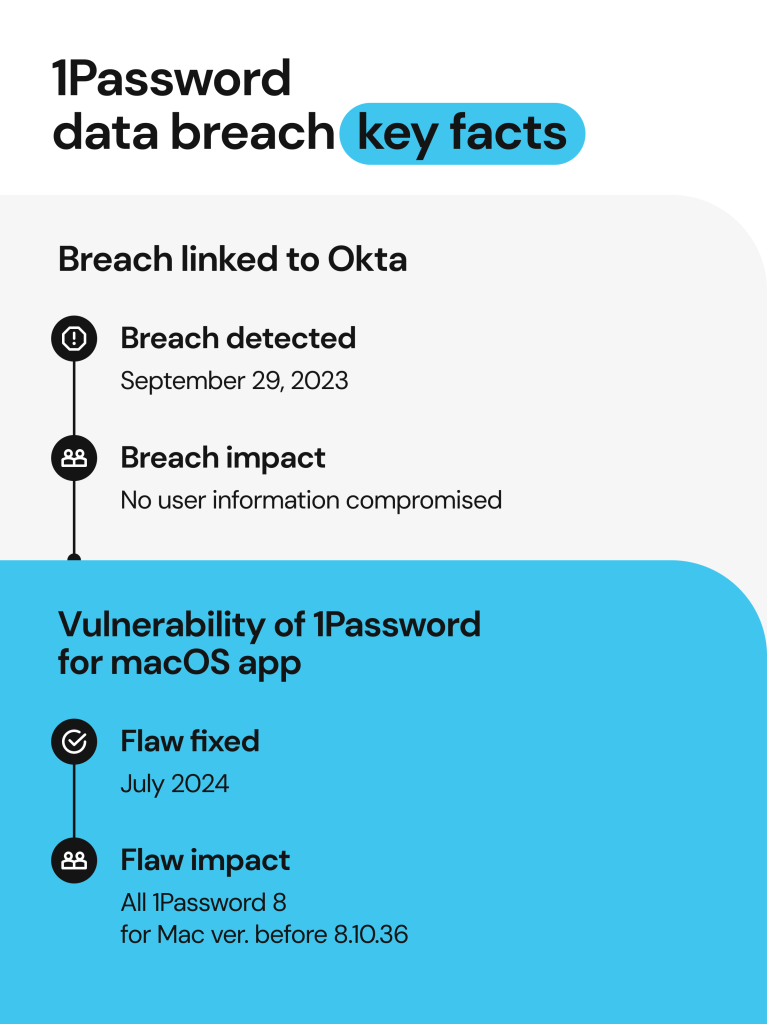 1Password data breach key facts

Breach linked to Okta

Breach detected
September 29, 2023

Breach impact
No user information compromised

Vulnerability of 1Password for macOS app

Flaw fixed
July 2024

Flaw impact
All 1Password 8
for Mac ver. before 8.10.36